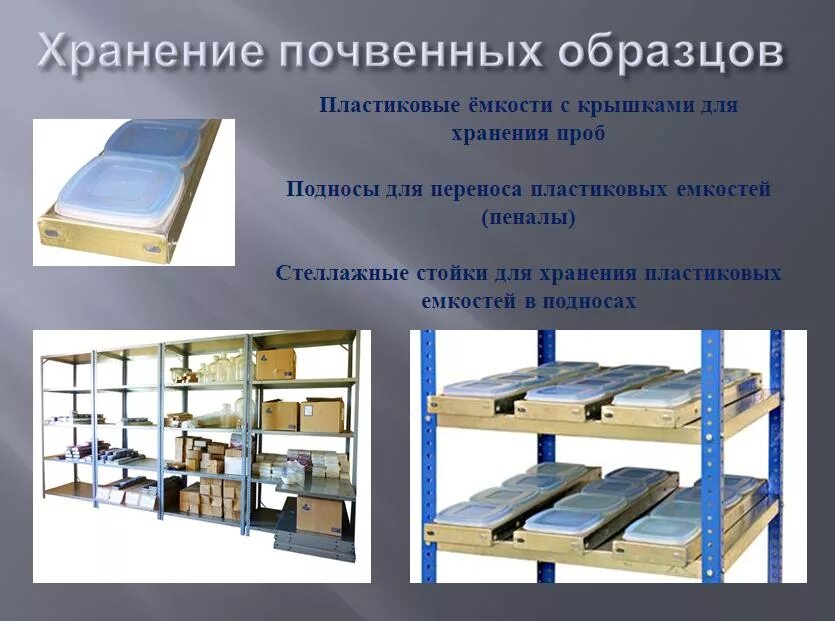 Хранение почвенных образцов

Пластиковые ёмкости с крышками для хранения проб

Подносы для переноса пластиковых емкостей (пеналы)

Стеллажные стойки для хранения пластиковых емкостей в подносах